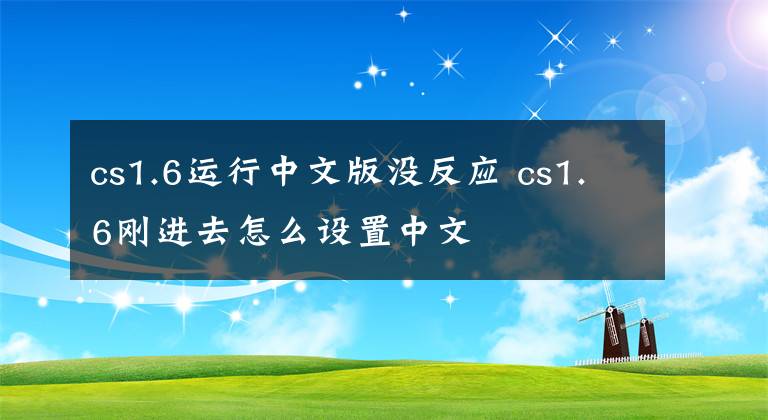 cs1.6运行中文版没反应 cs1.6刚进去怎么设置中文